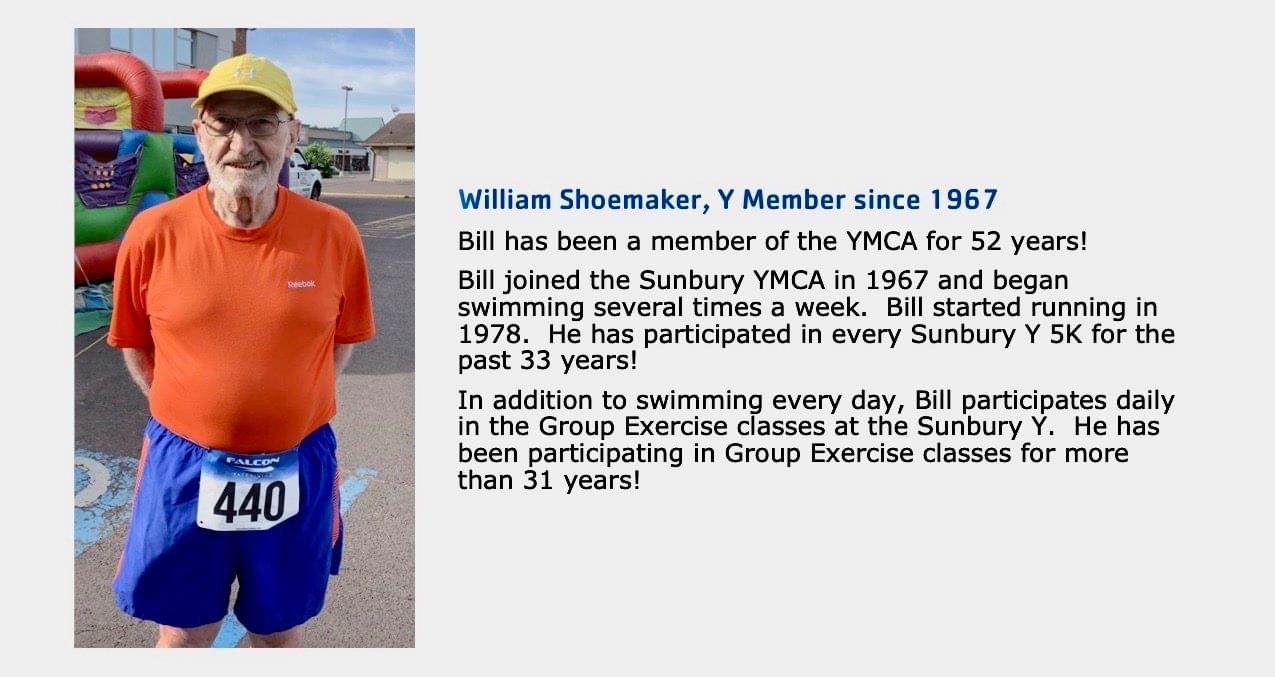 Reebok

FALCON

440

William Shoemaker, Y Member since 1967

Bill has been a member of the YMCA for 52 years!

Bill joined the Sunbury YMCA in 1967 and began swimming several times a week. Bill started running in 1978. He has participated in every Sunbury Y 5K for the past 33 years!

In addition to swimming every day, Bill participates daily in the Group Exercise classes at the Sunbury Y. He has been participating in Group Exercise classes for more than 31 years!